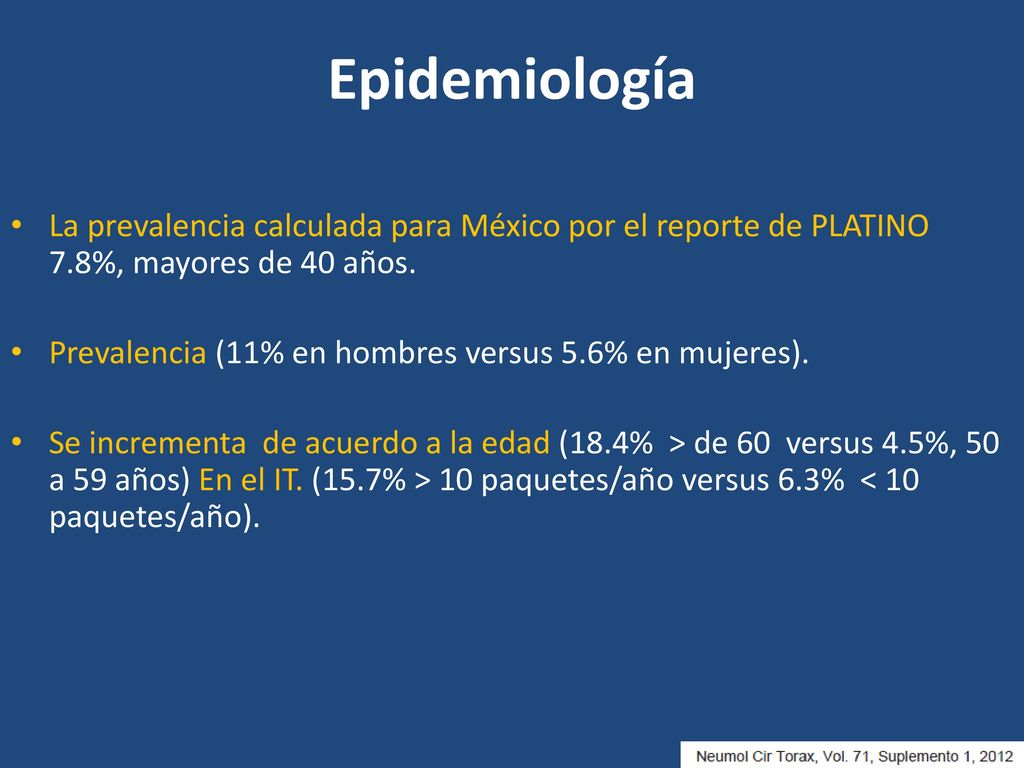 Epidemiología

• La prevalencia calculada para México por el reporte de PLATINO 7.8%, mayores de 40 años.

• Prevalencia (11% en hombres versus 5.6% en mujeres).

• Se incrementa de acuerdo a la edad (18.4% > de 60 versus 4.5%, 50 a 59 años) En el IT. (15.7% > 10 paquetes/año versus 6.3% < 10 paquetes/año).

Neumol Cir Torax, Vol. 71, Suplemento 1, 2012